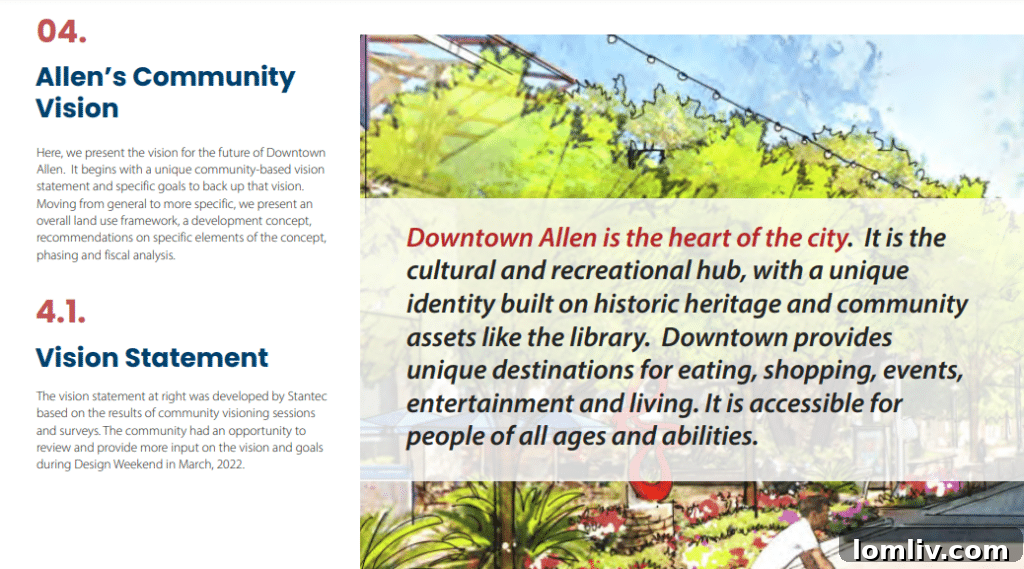 04.

Allen's Community Vision

Here, we present the vision for the future of Downtown Allen. It begins with a unique community-based vision statement and specific goals to back up that vision. Moving from general to more specific, we present an overall land use framework, a development concept, recommendations on specific elements of the concept, phasing and fiscal analysis.

4.1.

Vision Statement

The vision statement at right was developed by Stantec based on the results of community visioning sessions and surveys. The community had an opportunity to review and provide more input on the vision and goals during Design Weekend in March, 2022.

Downtown Allen is the heart of the city. It is the cultural and recreational hub, with a unique identity built on historic heritage and community assets like the library. Downtown provides unique destinations for eating, shopping, events, entertainment and living. It is accessible for people of all ages and abilities.

lomliv.com